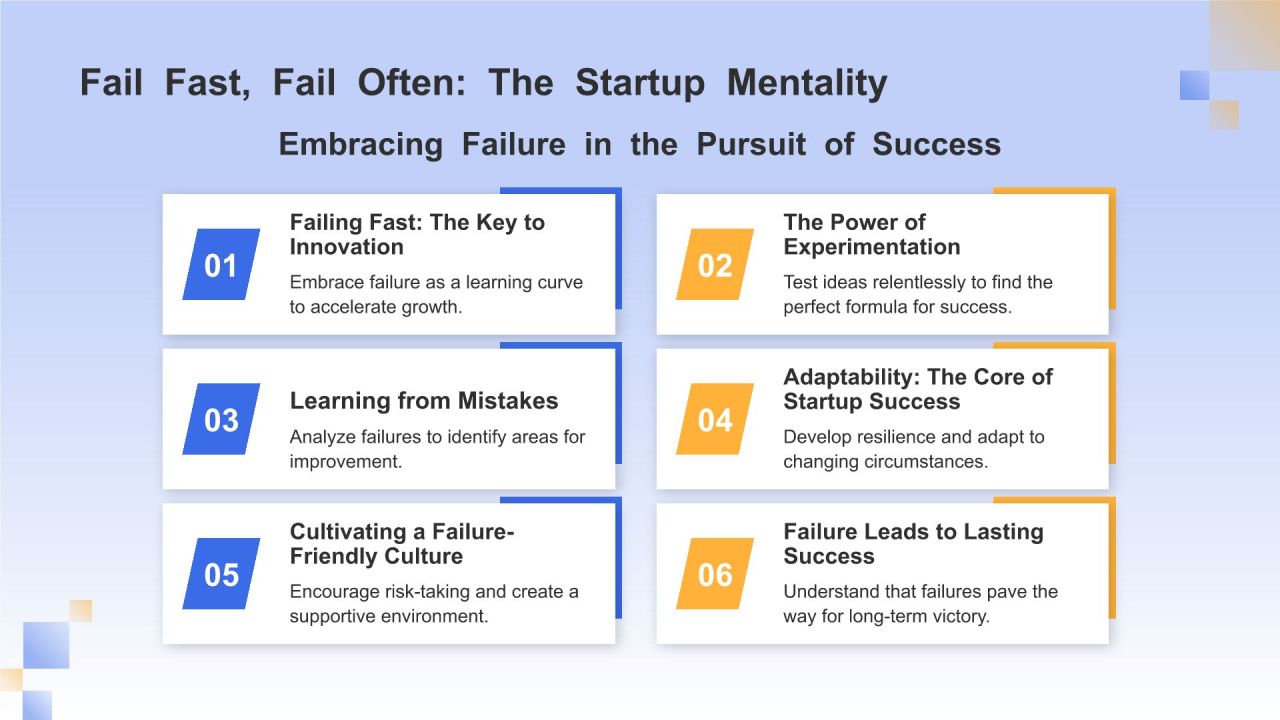 Fail Fast, Fail Often: The Startup Mentality

Embracing Failure in the Pursuit of Success

01

Failing Fast: The Key to Innovation

Embrace failure as a learning curve to accelerate growth.

02

The Power of Experimentation

Test ideas relentlessly to find the perfect formula for success.

03

Learning from Mistakes

Analyze failures to identify areas for improvement.

04

Adaptability: The Core of Startup Success

Develop resilience and adapt to changing circumstances.

05

Cultivating a Failure-Friendly Culture

Encourage risk-taking and create a supportive environment.

06

Failure Leads to Lasting Success

Understand that failures pave the way for long-term victory.